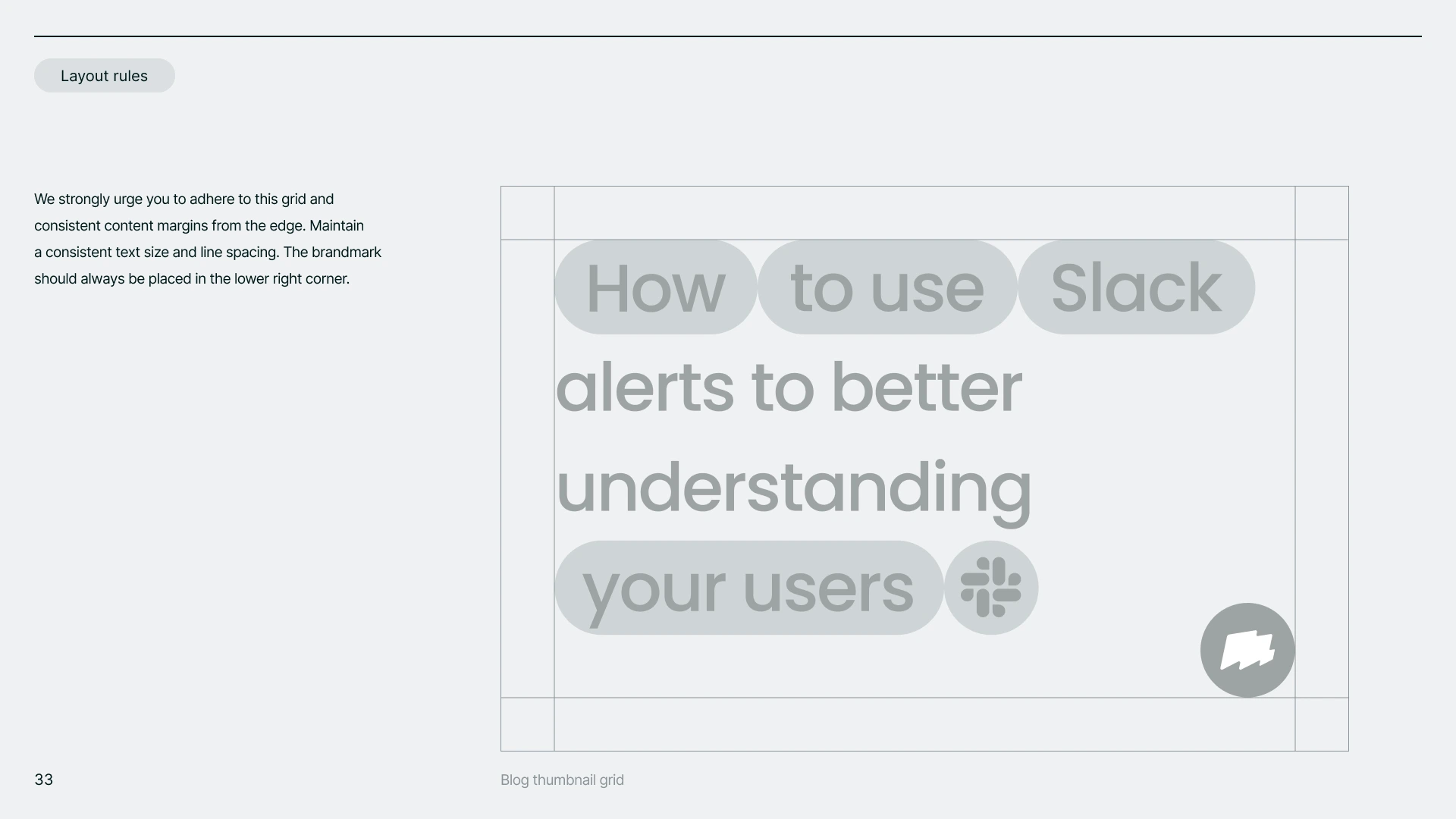 Layout rules

We strongly urge you to adhere to this grid and consistent content margins from the edge. Maintain a consistent text size and line spacing. The brandmark should always be placed in the lower right corner.

How to use Slack alerts to better understanding your users

33

Blog thumbnail grid